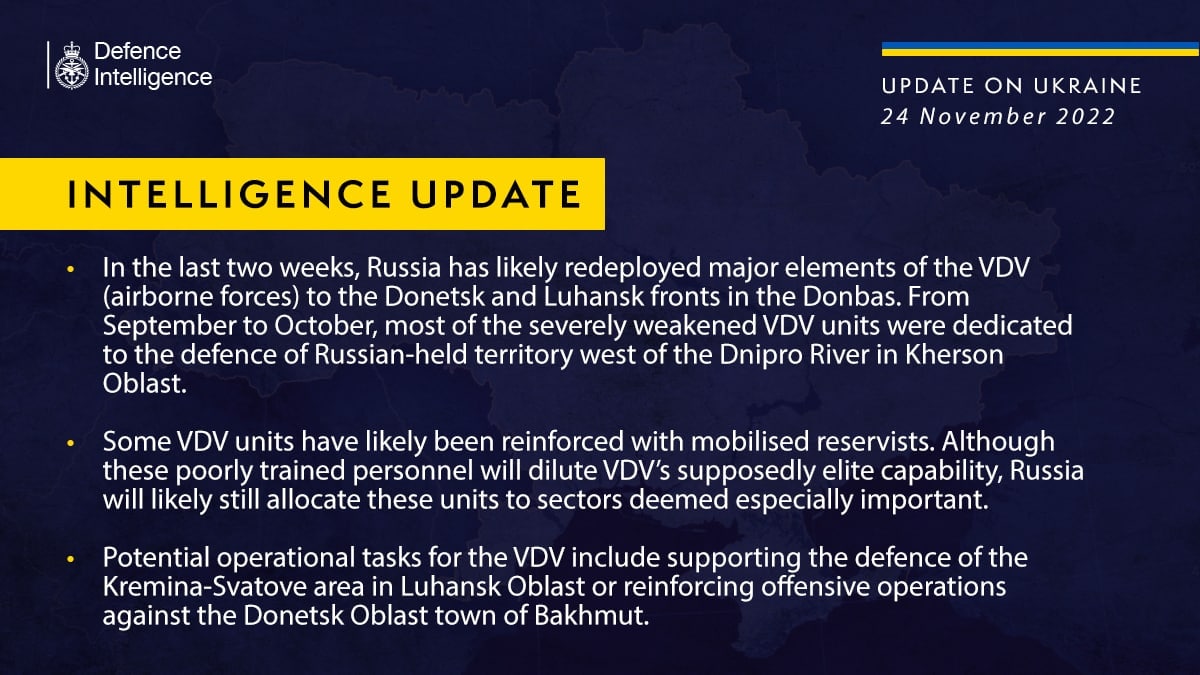 Defence Intelligence

UPDATE ON UKRAINE
24 November 2022

INTELLIGENCE UPDATE

• In the last two weeks, Russia has likely redeployed major elements of the VDV (airborne forces) to the Donetsk and Luhansk fronts in the Donbas. From September to October, most of the severely weakened VDV units were dedicated to the defence of Russian-held territory west of the Dnipro River in Kherson Oblast.

• Some VDV units have likely been reinforced with mobilised reservists. Although these poorly trained personnel will dilute VDV's supposedly elite capability, Russia will likely still allocate these units to sectors deemed especially important.

• Potential operational tasks for the VDV include supporting the defence of the Kremina-Svatove area in Luhansk Oblast or reinforcing offensive operations against the Donetsk Oblast town of Bakhmut.